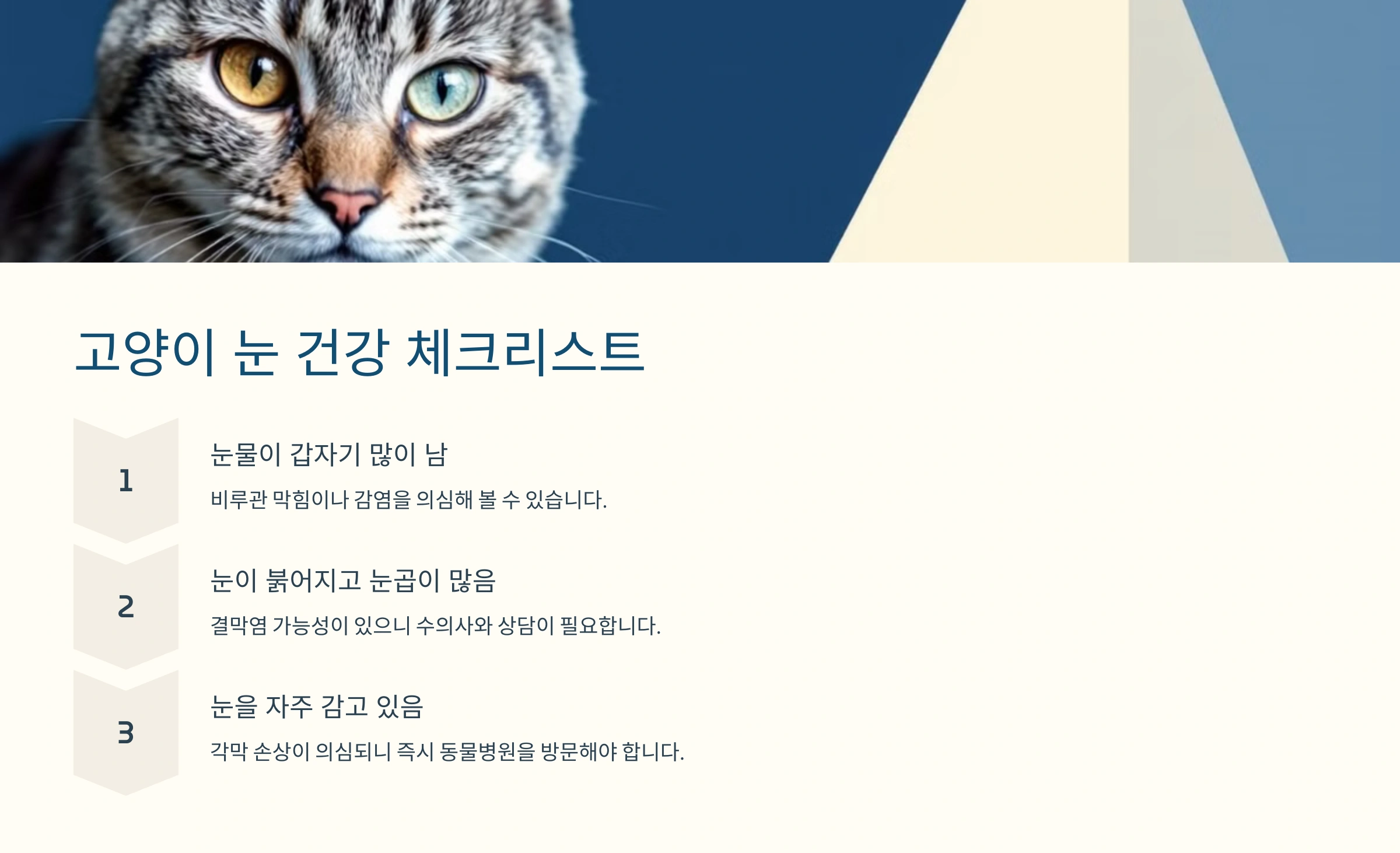 고양이 눈 건강 체크리스트

1

눈물이 갑자기 많이 남

비루관 막힘이나 감염을 의심해 볼 수 있습니다.

2

눈이 붉어지고 눈곱이 많음

결막염 가능성이 있으니 수의사와 상담이 필요합니다.

3

눈을 자주 감고 있음

각막 손상이 의심되니 즉시 동물병원을 방문해야 합니다.